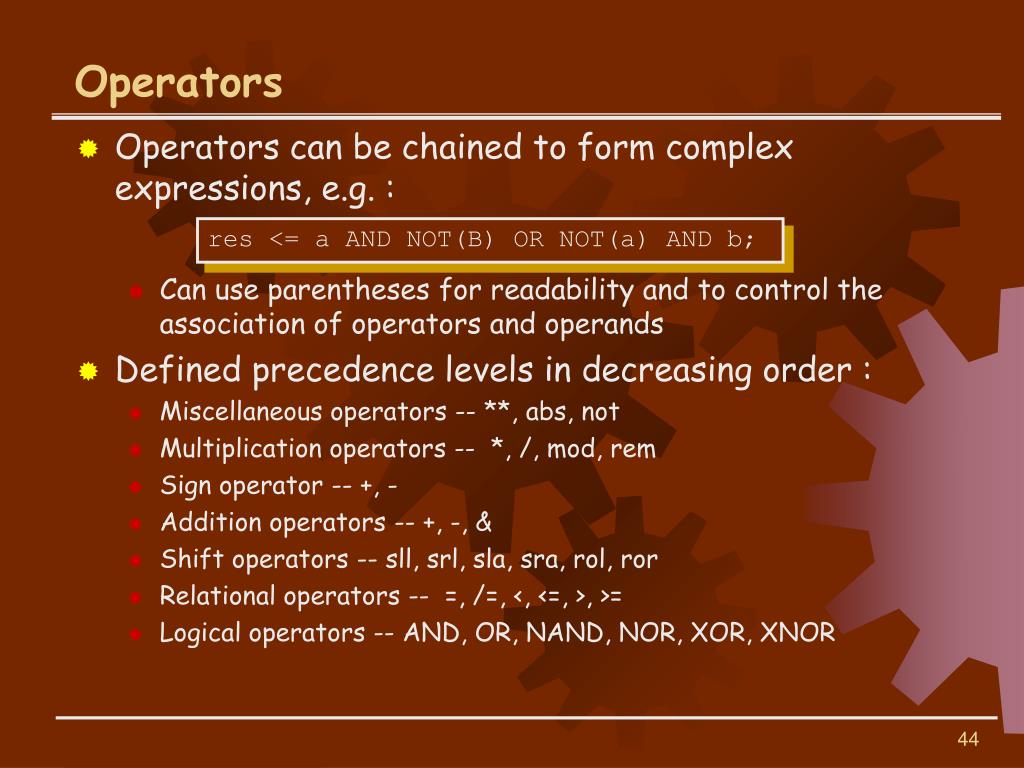 Operators

Operators can be chained to form complex expressions, e.g. :

res <= a AND NOT(B) OR NOT(a) AND b;

Can use parentheses for readability and to control the association of operators and operands

Defined precedence levels in decreasing order :

Miscellaneous operators -- **, abs, not

Multiplication operators -- *, /, mod, rem

Sign operator -- +, -

Addition operators -- +, -, &

Shift operators -- sll, srl, sla, sra, rol, ror

Relational operators -- =, /=, <, <=, >, >=

Logical operators -- AND, OR, NAND, NOR, XOR, XNOR

44